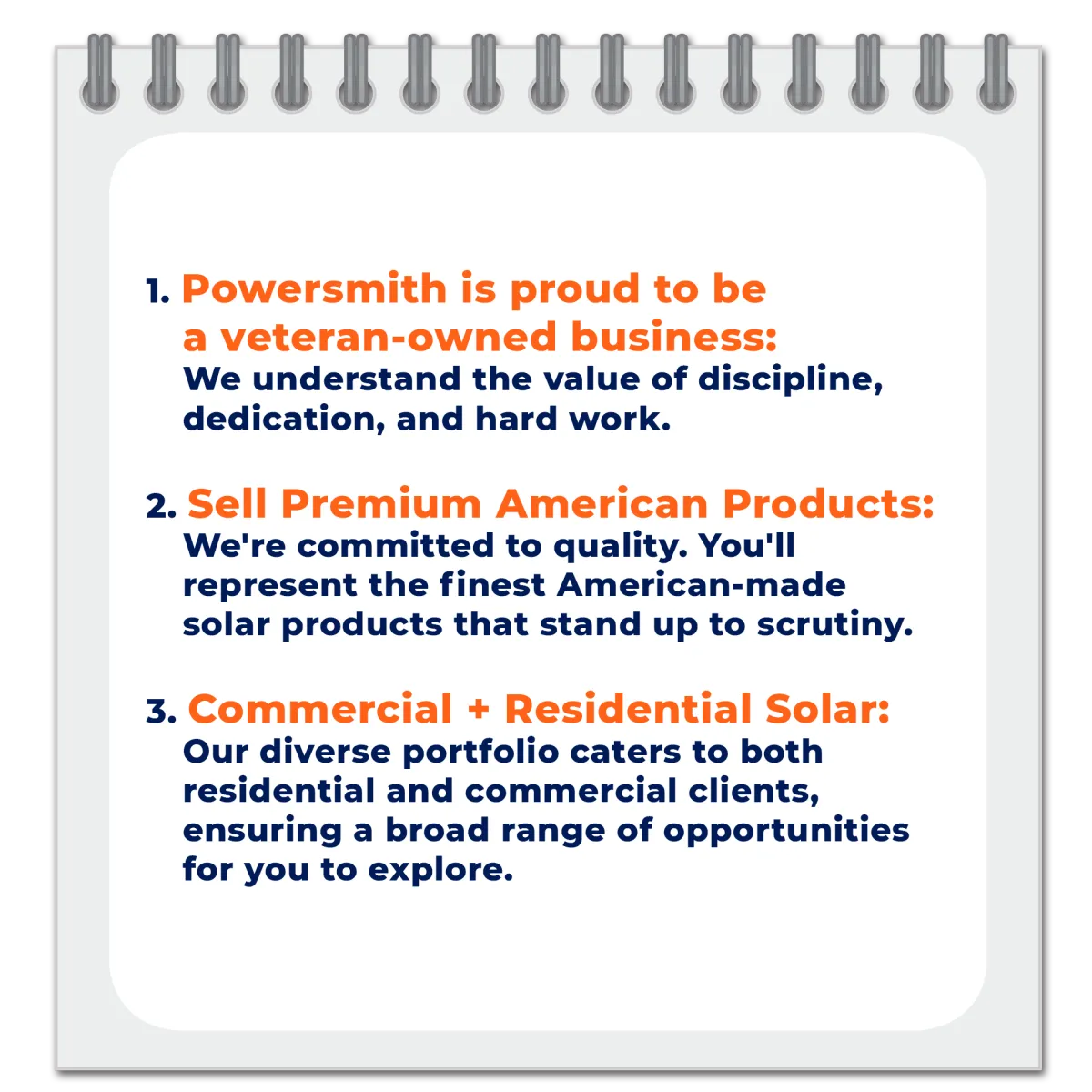 1. Powersmith is proud to be a veteran-owned business:
We understand the value of discipline, dedication, and hard work.

2. Sell Premium American Products:
We're committed to quality. You'll represent the finest American-made solar products that stand up to scrutiny.

3. Commercial + Residential Solar:
Our diverse portfolio caters to both residential and commercial clients, ensuring a broad range of opportunities for you to explore.